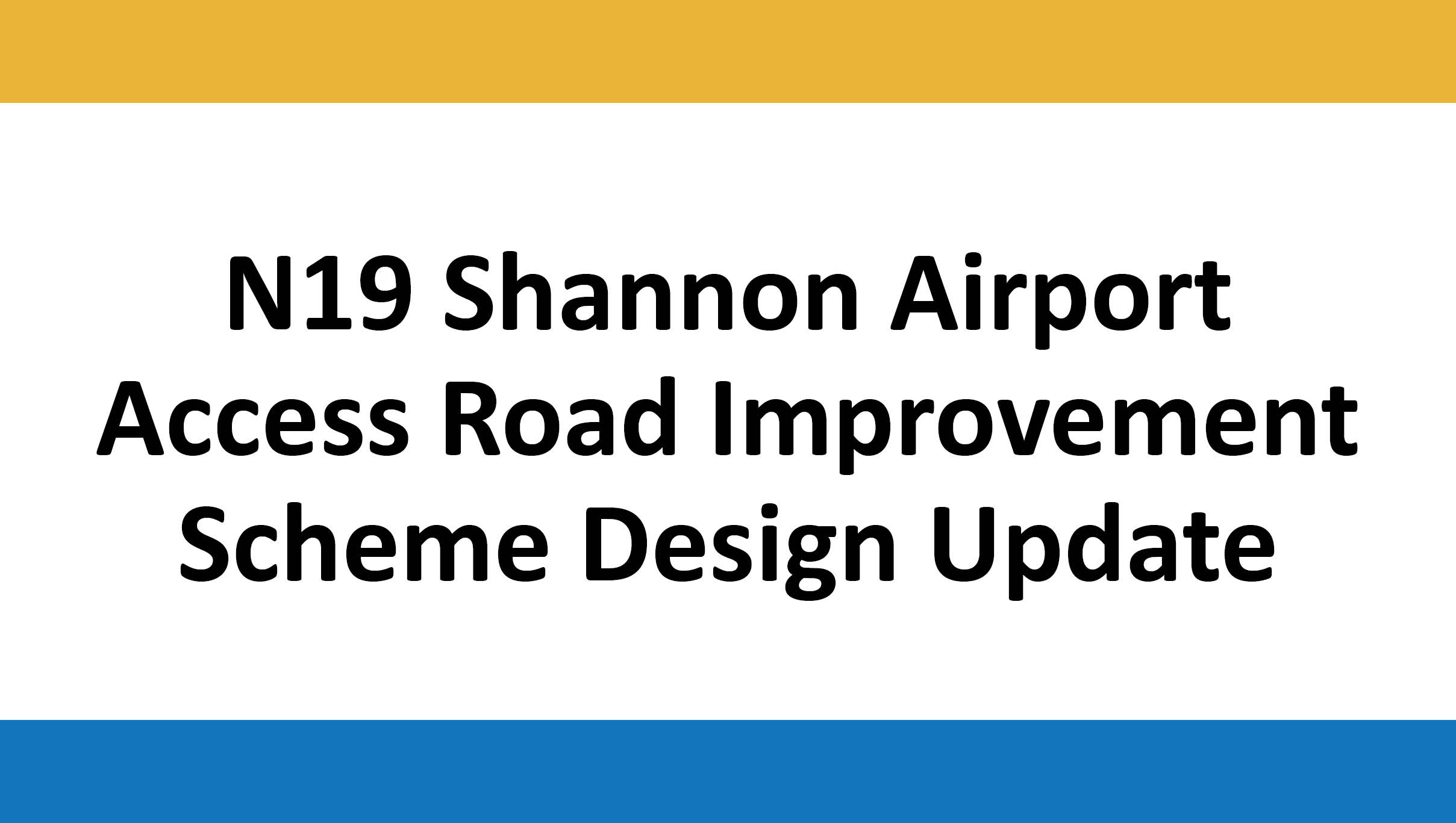 N19 Shannon Airport Access Road Improvement Scheme Design Update